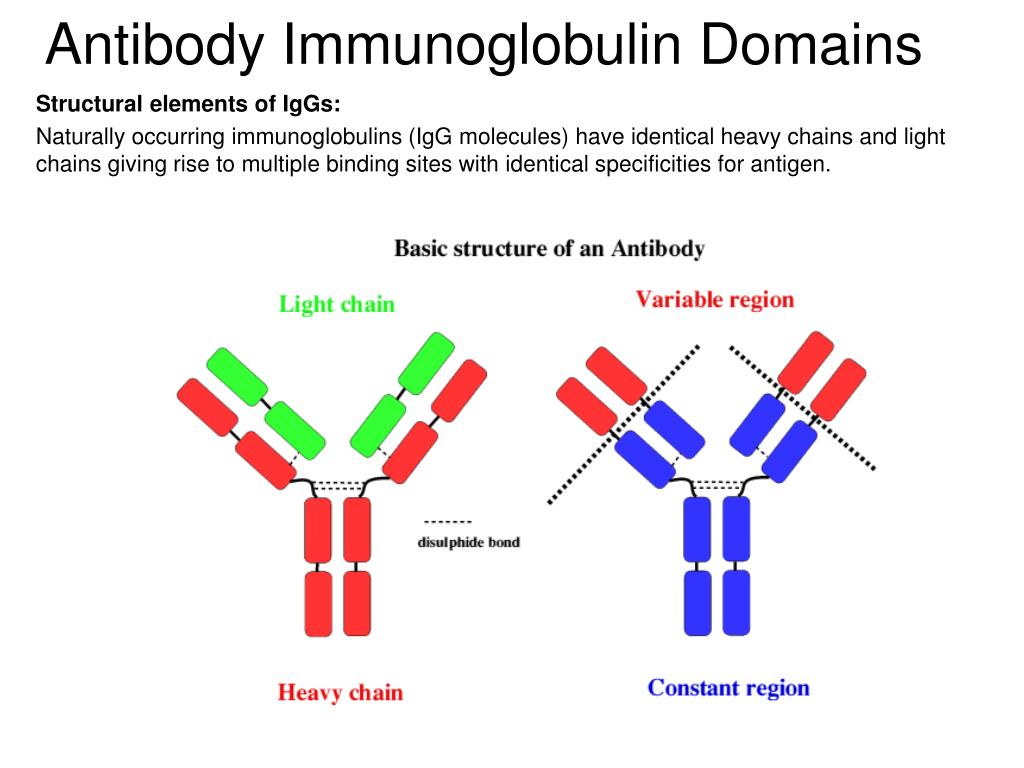 Antibody Immunoglobulin Domains

Structural elements of IgGs:

Naturally occurring immunoglobulins (IgG molecules) have identical heavy chains and light chains giving rise to multiple binding sites with identical specificities for antigen.

Basic structure of an Antibody

Light chain

Variable region

-------
disulphide bond

Heavy chain

Constant region